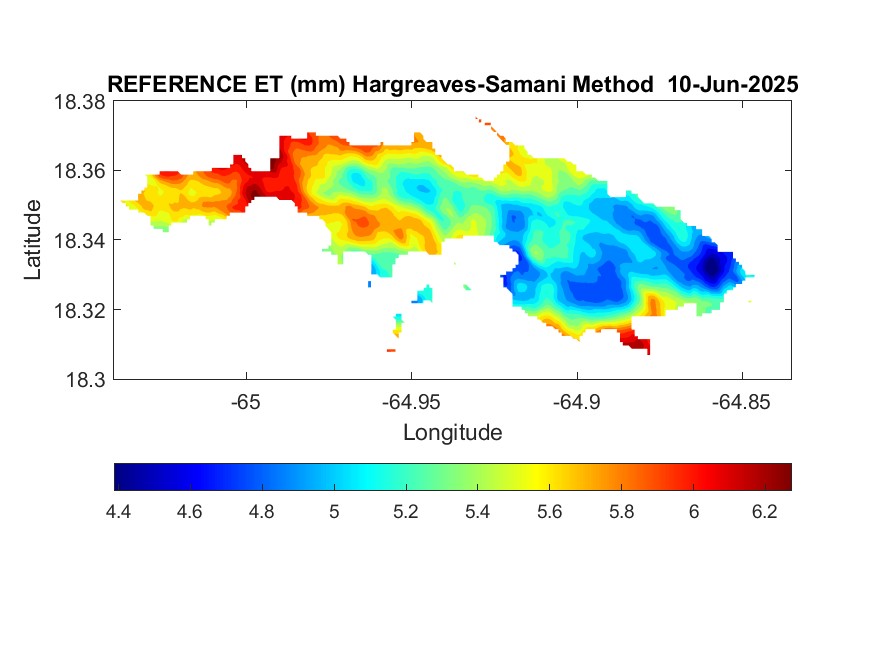 REFERENCE ET (mm) Hargreaves-Samani Method 10-Jun-2025

18.38
18.36
18.34
18.32
18.3

Latitude

-65
-64.95
-64.9
-64.85

Longitude

4.4
4.6
4.8
5
5.2
5.4
5.6
5.8
6
6.2